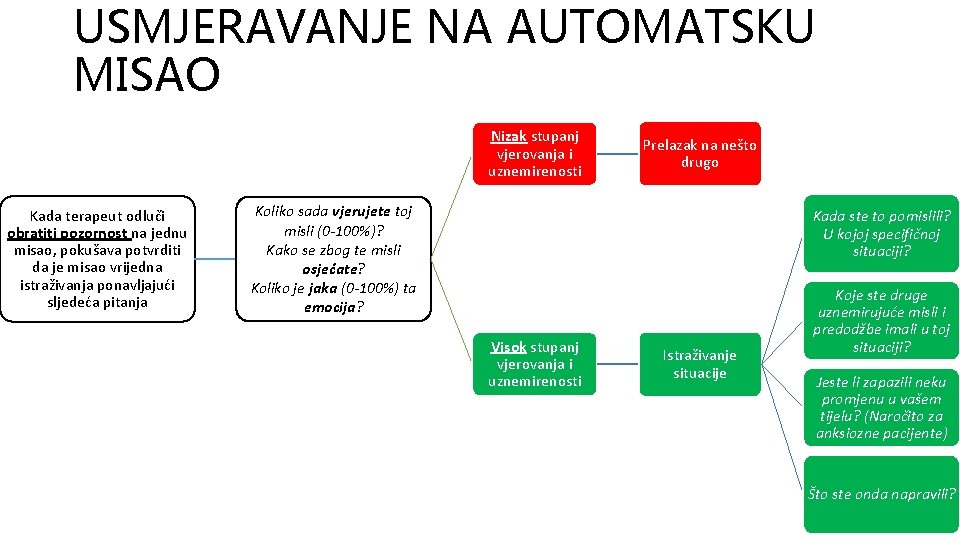 USMJERAVANJE NA AUTOMATSKU MISAO

Kada terapeut odluči obratiti pozornost na jednu misao, pokušava potvrditi da je misao vrijedna istraživanja ponavljajući sljedeća pitanja

Koliko sada vjerujete toj misli (0-100%)? Kako se zbog te misli osjećate? Koliko je jaka (0-100%) ta emocija?

Nizak stupanj vjerovanja i uznemirenosti

Prelazak na nešto drugo

Visok stupanj vjerovanja i uznemirenosti

Istraživanje situacije

Kada ste to pomislili? U kojoj specifičnoj situaciji?

Koje ste druge uznemirujuće misli i predodžbe imali u toj situaciji?

Jeste li zapazili neku promjenu u vašem tijelu? (Naročito za anksiozne pacijente)

Što ste onda napravili?